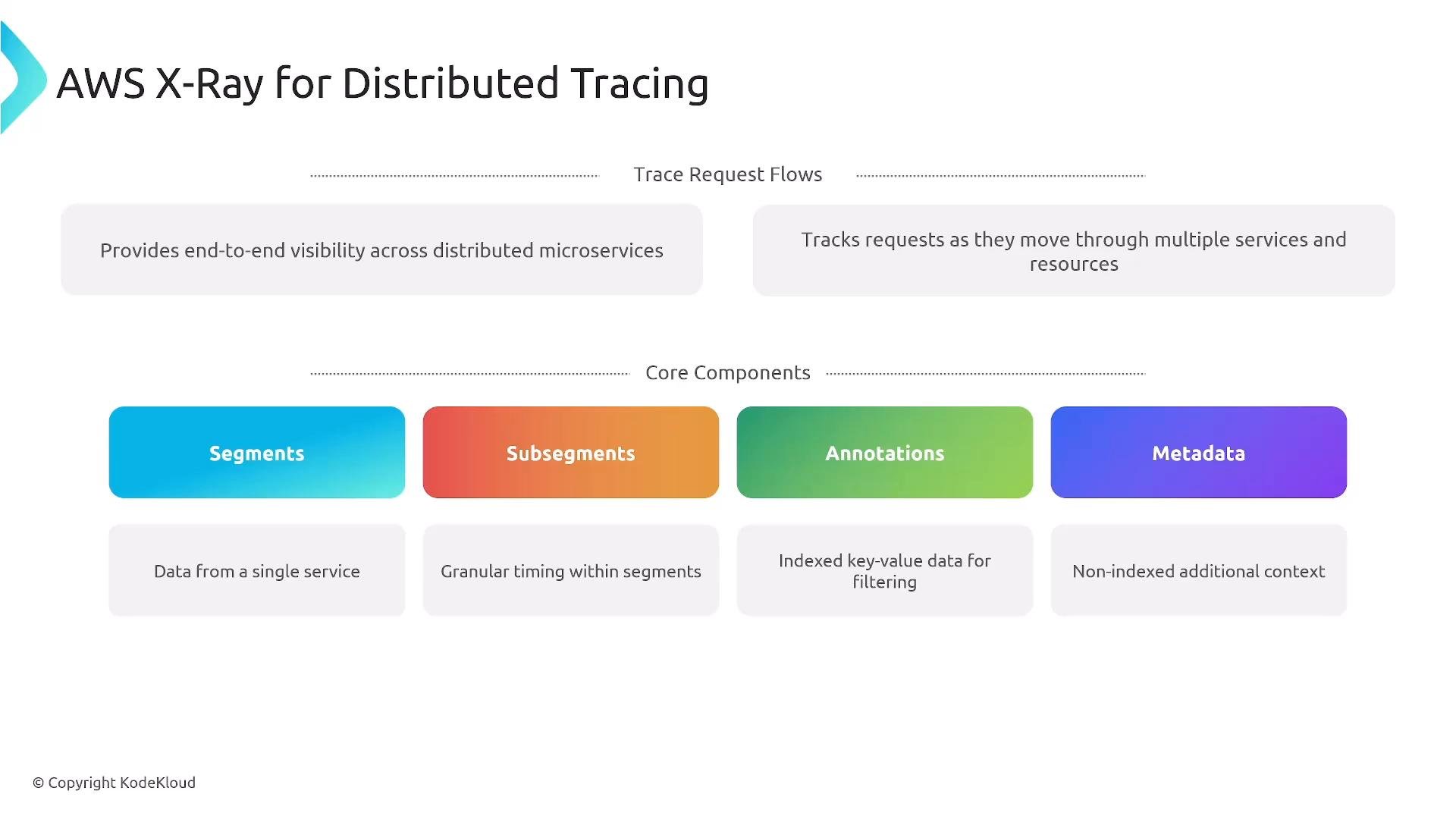 AWS X-Ray for Distributed Tracing

Trace Request Flows

Provides end-to-end visibility across distributed microservices

Tracks requests as they move through multiple services and resources

Core Components

Segments

Data from a single service

Subsegments

Granular timing within segments

Annotations

Indexed key-value data for filtering

Metadata

Non-indexed additional context

© Copyright KodeKloud